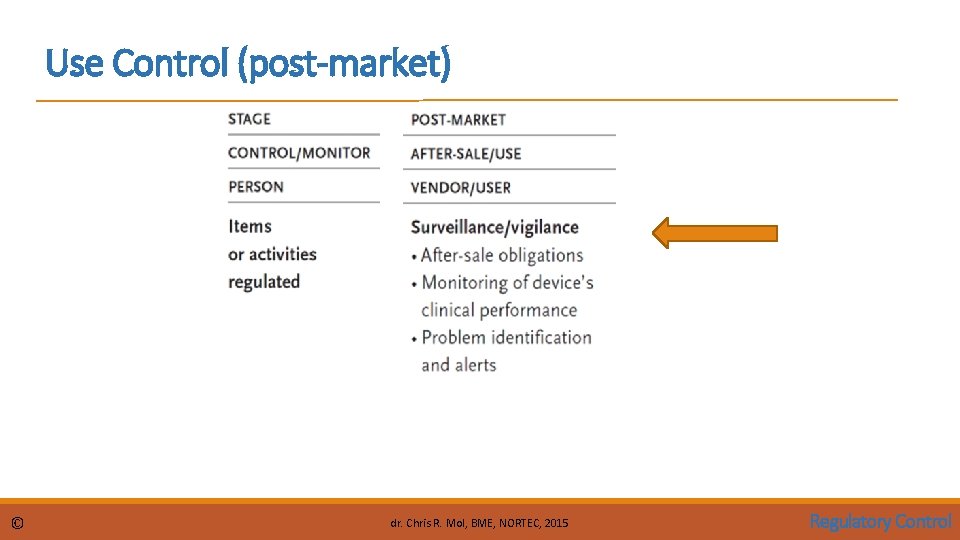 Use Control (post-market)

| STAGE | POST-MARKET |
|---|---|
| CONTROL/MONITOR | AFTER-SALE/USE |
| PERSON | VENDOR/USER |
| Items or activities regulated | Surveillance/vigilance • After-sale obligations • Monitoring of device's clinical performance • Problem identification and alerts |

© dr. Chris R. Mol, BME, NORTEC, 2015 Regulatory Control